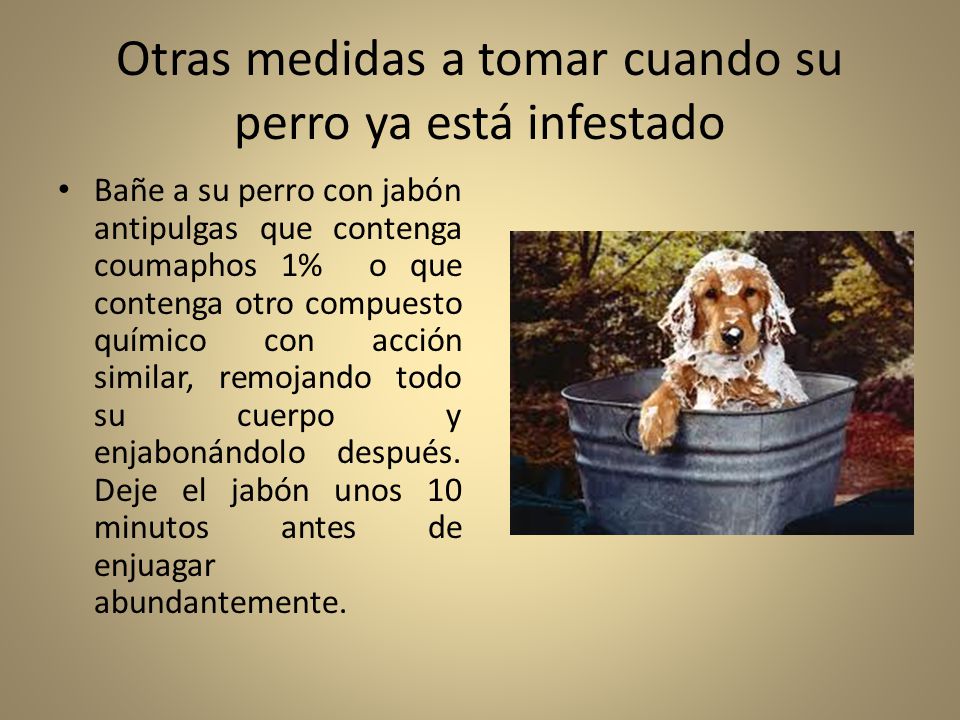 Otras medidas a tomar cuando su perro ya está infestado

• Bañe a su perro con jabón antipulgas que contenga coumaphos 1% o que contenga otro compuesto químico con acción similar, remojando todo su cuerpo y enjabonándolo después. Deje el jabón unos 10 minutos antes de enjuagar abundantemente.